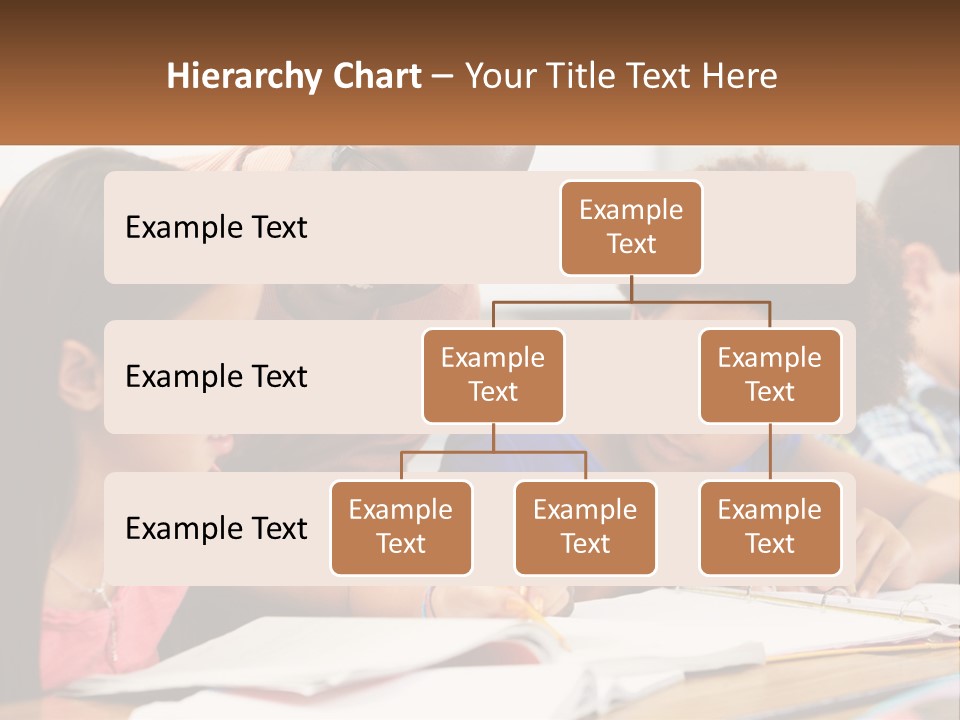 Hierarchy Chart – Your Title Text Here

Example Text

Example Text

Example Text

Example Text

Example Text

Example Text

Example Text

Example Text

Example Text